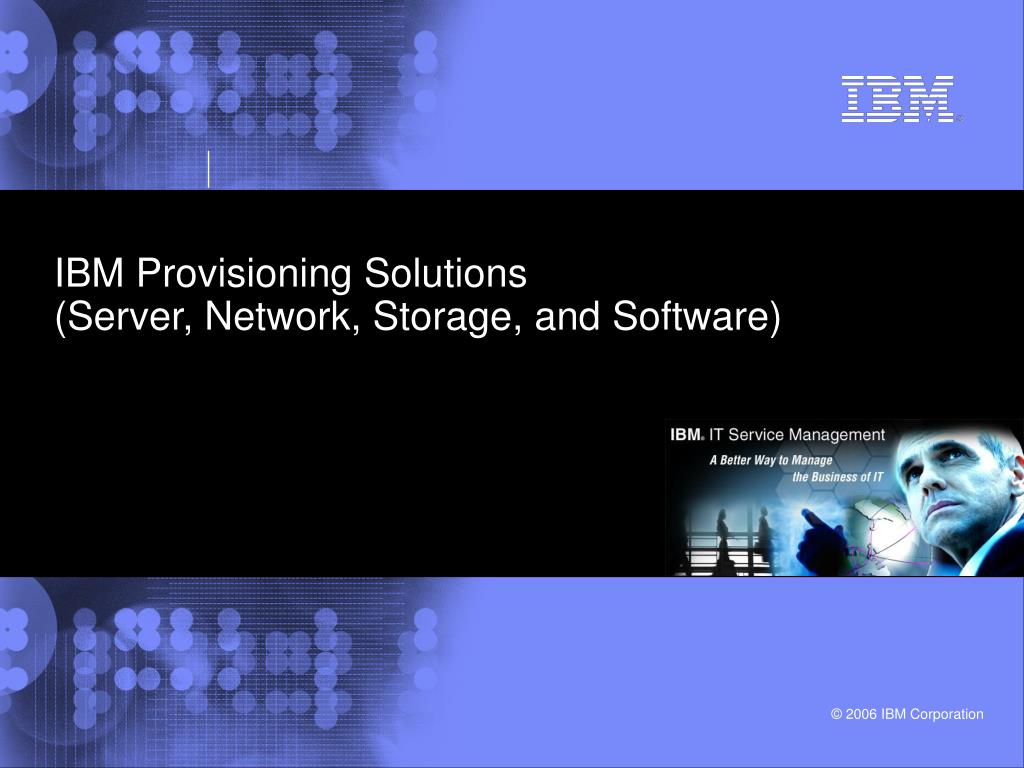 IBM®

IBM Provisioning Solutions
(Server, Network, Storage, and Software)

IBM® IT Service Management
A Better Way to Manage the Business of IT

© 2006 IBM Corporation